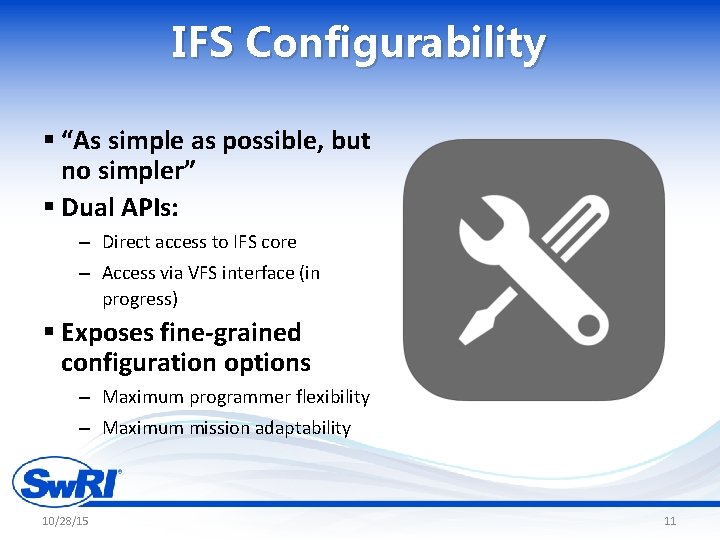 IFS Configurability

▪ “As simple as possible, but no simpler”

▪ Dual APIs:

– Direct access to IFS core

– Access via VFS interface (in progress)

▪ Exposes fine-grained configuration options

– Maximum programmer flexibility

– Maximum mission adaptability

SwRI®

10/28/15

11